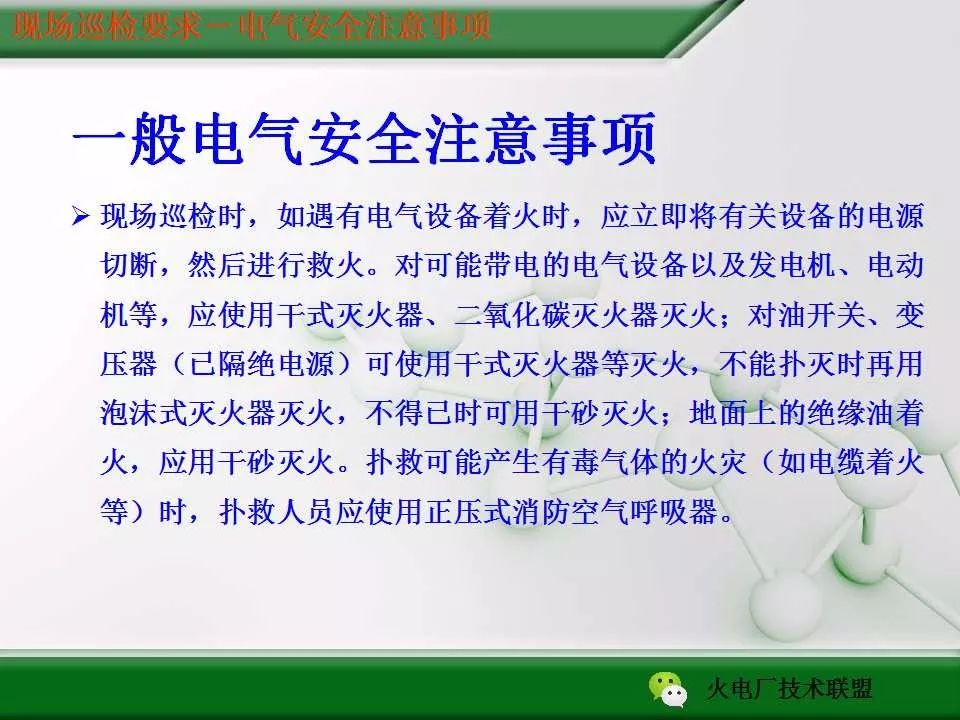 现场巡检要求－电气安全注意事项

一般电气安全注意事项

➢ 现场巡检时，如遇有电气设备着火时，应立即将有关设备的电源切断，然后进行救火。对可能带电的电气设备以及发电机、电动机等，应使用干式灭火器、二氧化碳灭火器灭火；对油开关、变压器（已隔绝电源）可使用干式灭火器等灭火，不能扑灭时再用泡沫式灭火器灭火，不得已时可用干砂灭火；地面上的绝缘油着火，应用干砂灭火。扑救可能产生有毒气体的火灾（如电缆着火等）时，扑救人员应使用正压式消防空气呼吸器。

火电厂技术联盟